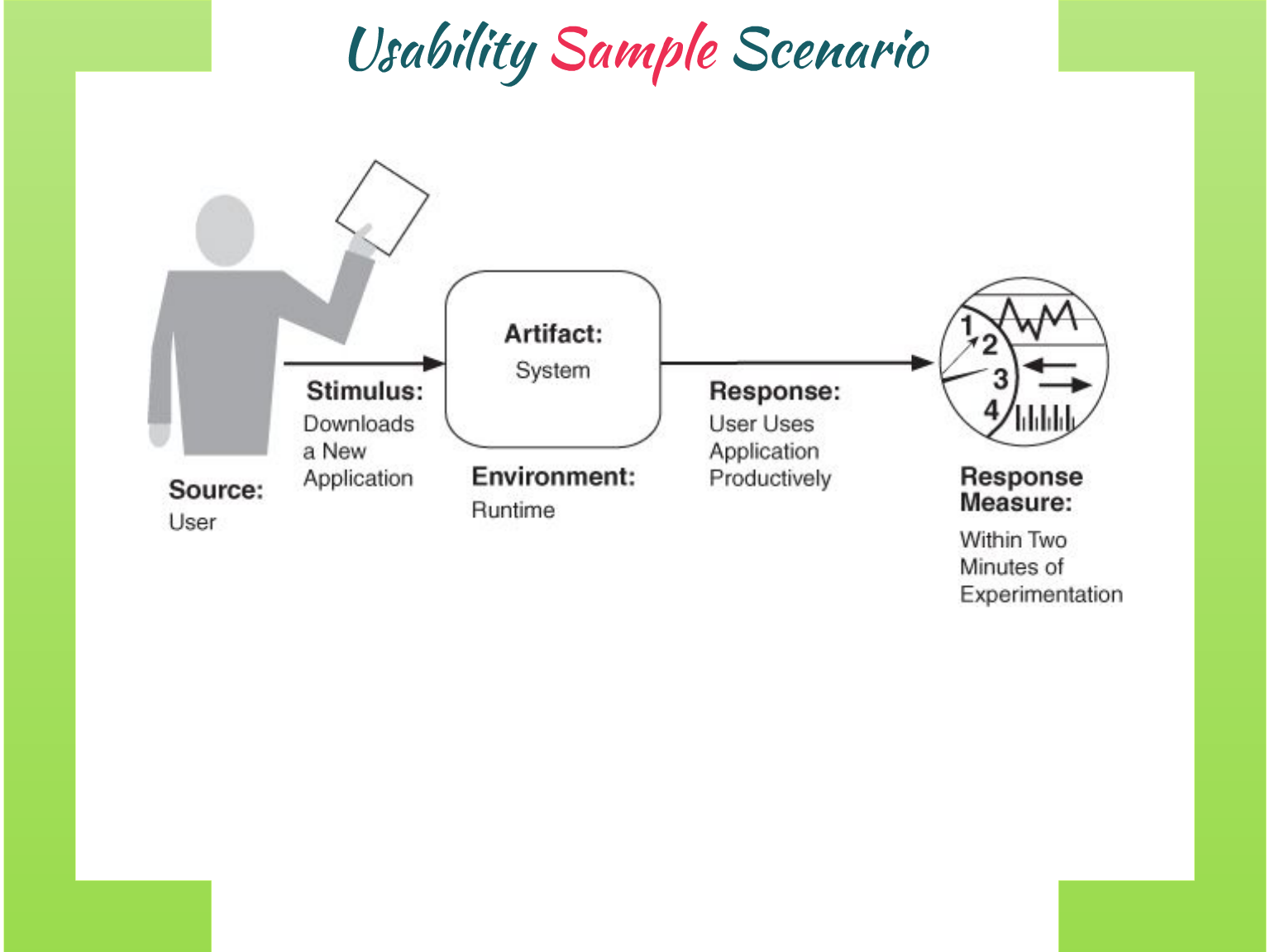 Usability Sample Scenario

Source:
User

Stimulus:
Downloads a New Application

Artifact:
System

Environment:
Runtime

Response:
User Uses Application Productively

1
2
3
4

Response Measure:
Within Two Minutes of Experimentation